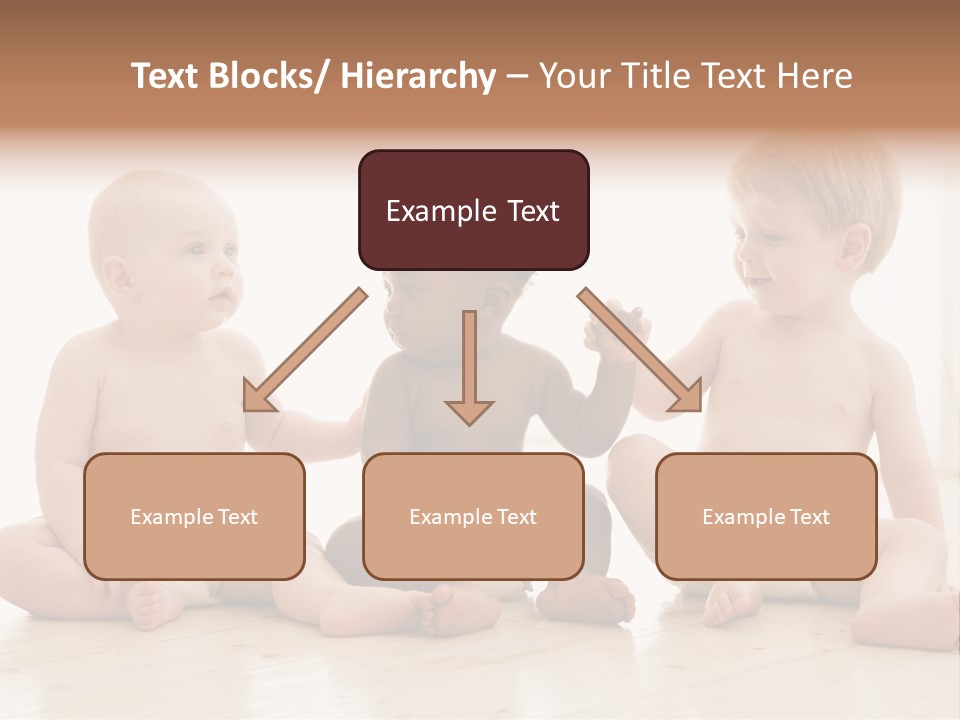 Text Blocks/ Hierarchy – Your Title Text Here

Example Text

Example Text

Example Text

Example Text